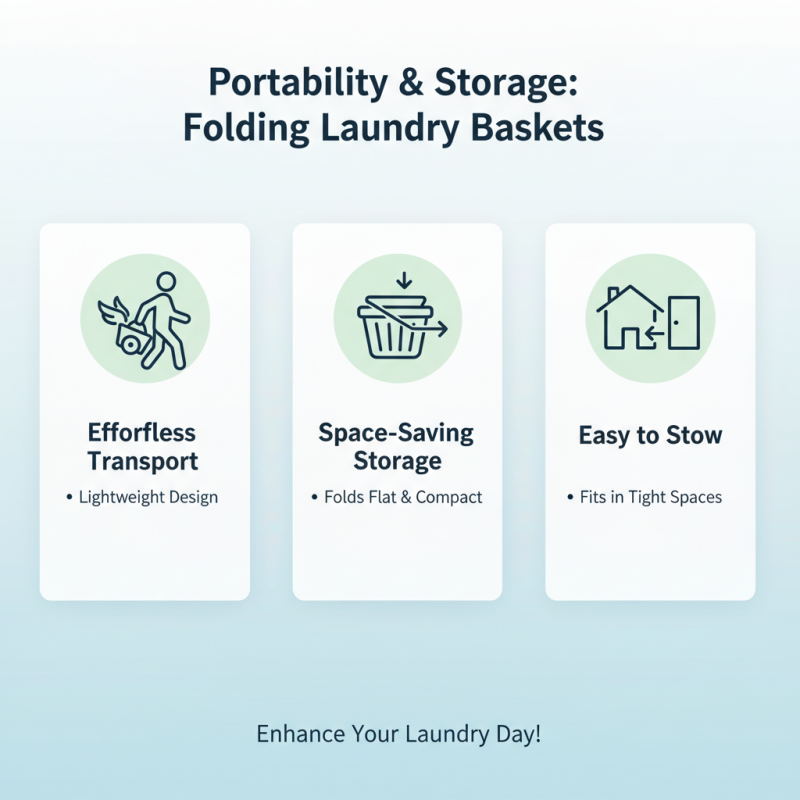 Portability & Storage:
Folding Laundry Baskets

Efforfless Transport

• Lightweight Design

Space-Saving Storage

• Folds Flat & Compact

Easy to Stow

• Fits in Tight Spaces

Enhance Your Laundry Day!